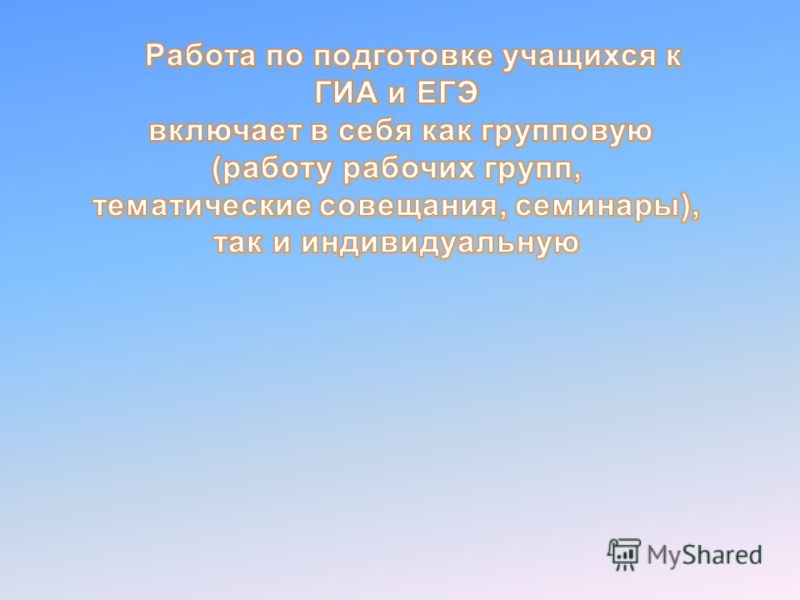 Работа по подготовке учащихся к ГИА и ЕГЭ
включает в себя как групповую (работу рабочих групп, тематические совещания, семинары), так и индивидуальную

MyShared